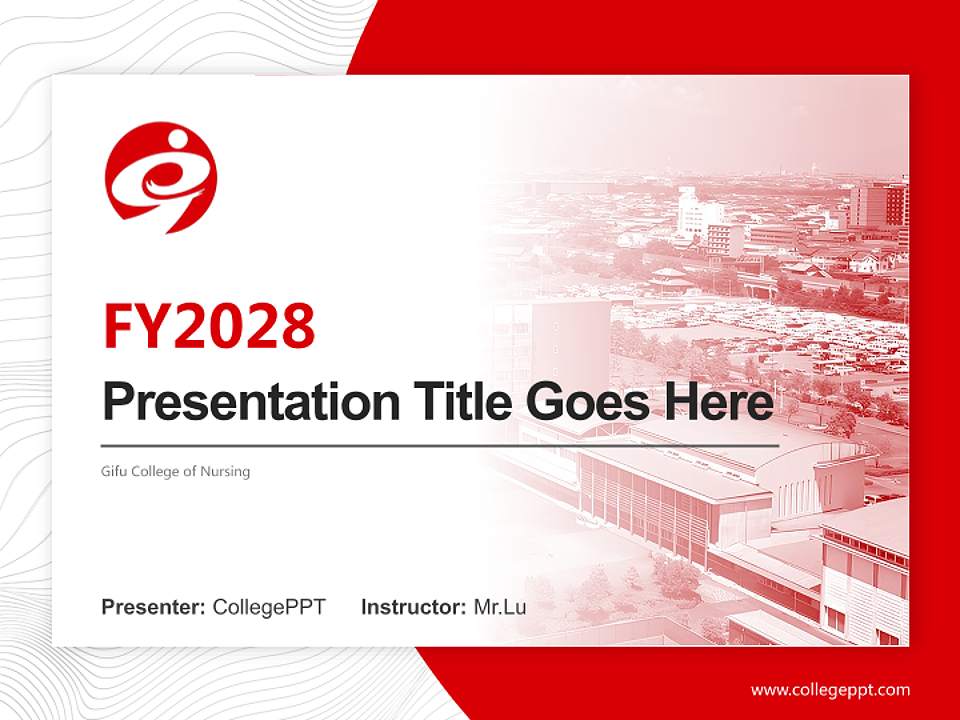 FY2028
Presentation Title Goes Here

Gifu College of Nursing

Presenter: CollegePPT Instructor: Mr.Lu

www.collegeppt.com